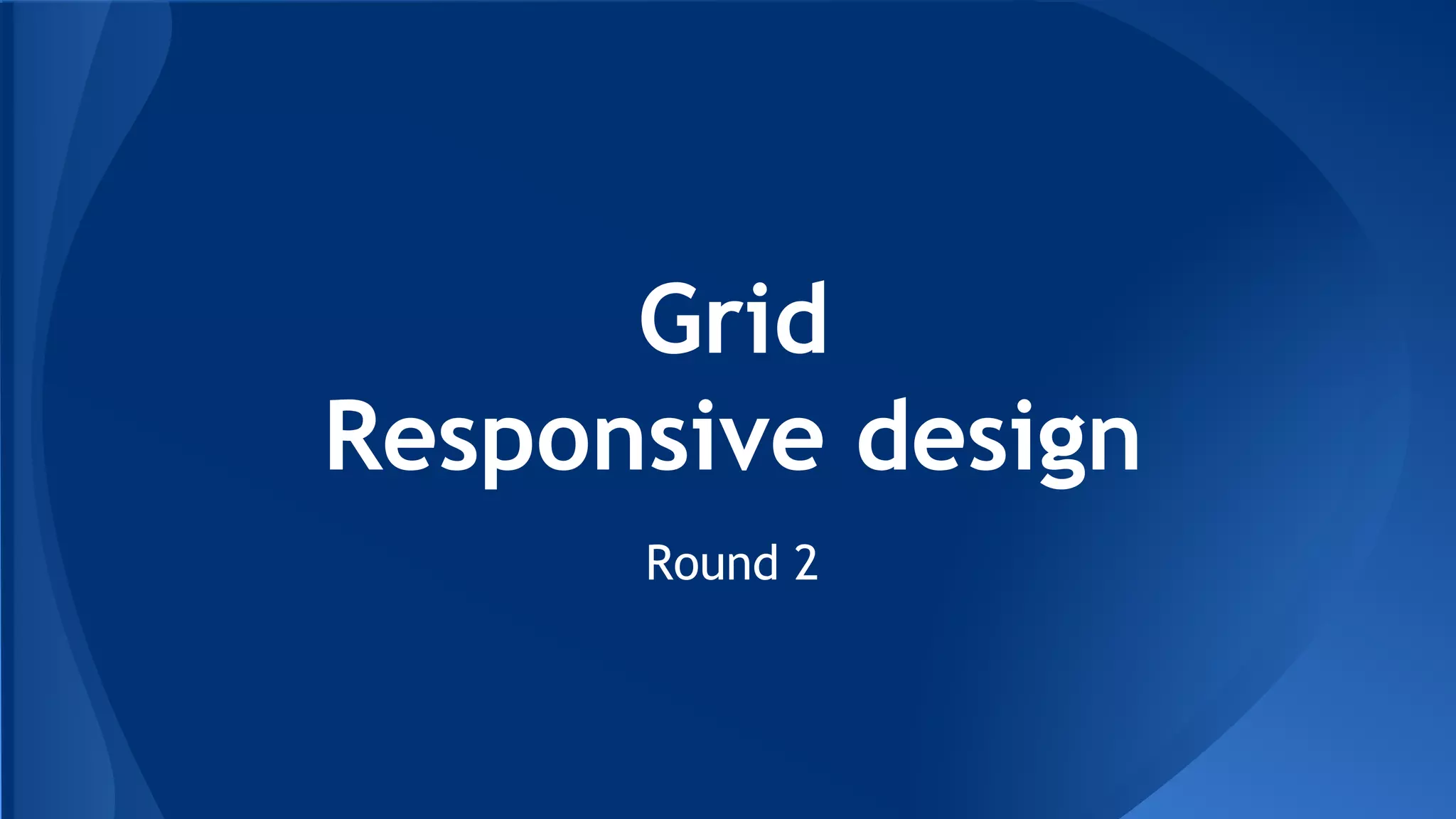 Grid
Responsive design

Round 2